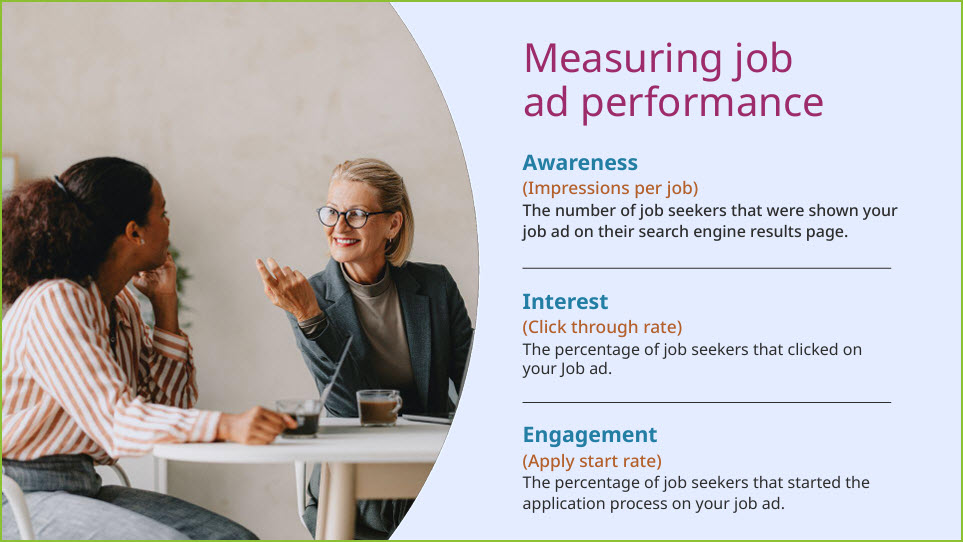 Measuring job ad performance

Awareness
(Impressions per job)
The number of job seekers that were shown your job ad on their search engine results page.

Interest
(Click through rate)
The percentage of job seekers that clicked on your Job ad.

Engagement
(Apply start rate)
The percentage of job seekers that started the application process on your job ad.